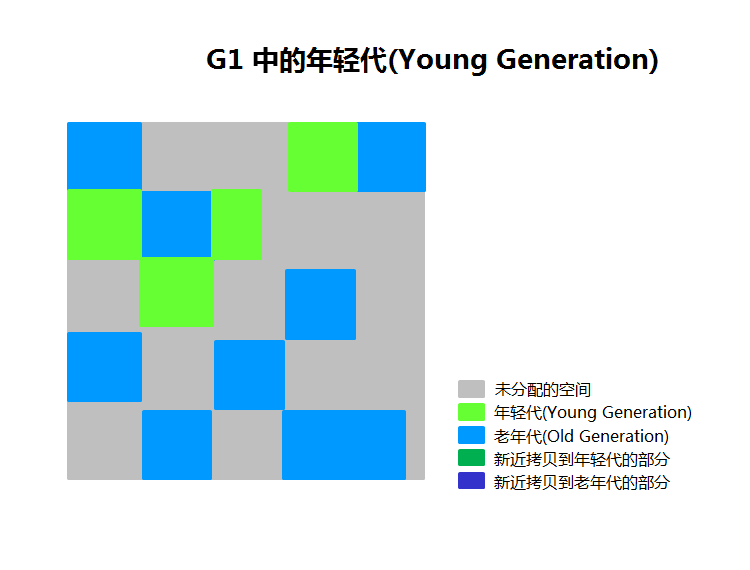 G1 中的年轻代(Young Generation)

未分配的空间
年轻代(Young Generation)
老年代(Old Generation)
新近拷贝到年轻代的部分
新近拷贝到老年代的部分